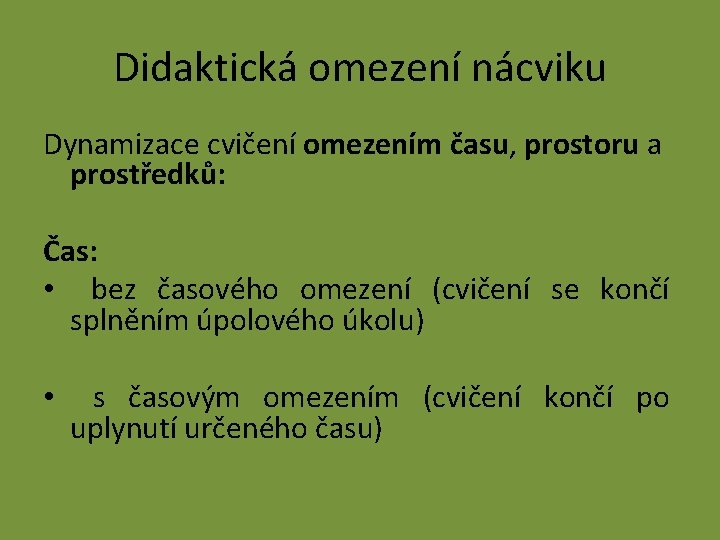 Didaktická omezení nácviku

Dynamizace cvičení omezením času, prostoru a prostředků:

Čas:

• bez časového omezení (cvičení se končí splněním úpolového úkolu)

• s časovým omezením (cvičení končí po uplynutí určeného času)